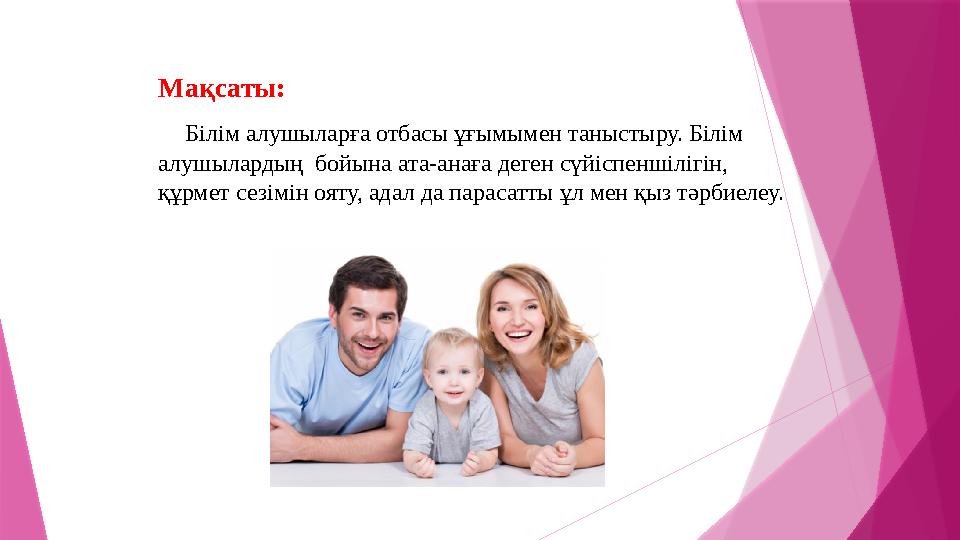 Мақсаты:

Білім алушыларға отбасы ұғымымен таныстыру. Білім алушылардың бойына ата-анаға деген сүйіспеншілігін, құрмет сезімін ояту, адал да парасатты ұл мен қыз тәрбиелеу.